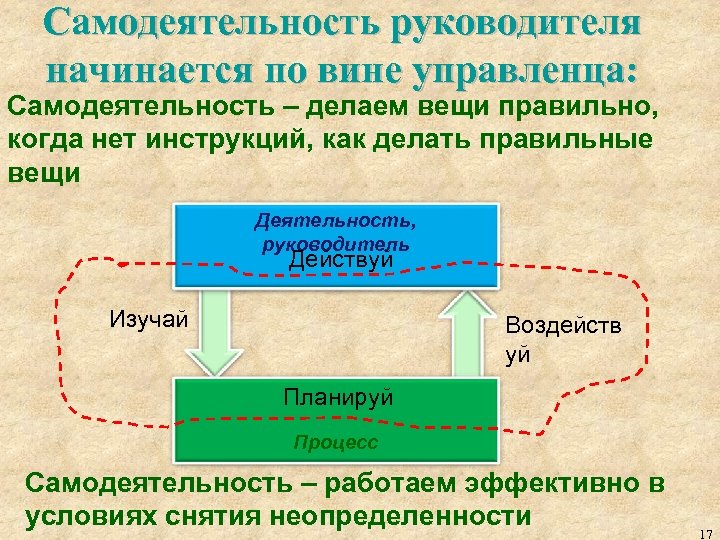 Самодеятельность руководителя начинается по вине управленца:

Самодеятельность – делаем вещи правильно, когда нет инструкций, как делать правильные вещи

Деятельность, руководитель

Действуй

Изучай

Воздействуй

Планируй

Процесс

Самодеятельность – работаем эффективно в условиях снятия неопределенности

17